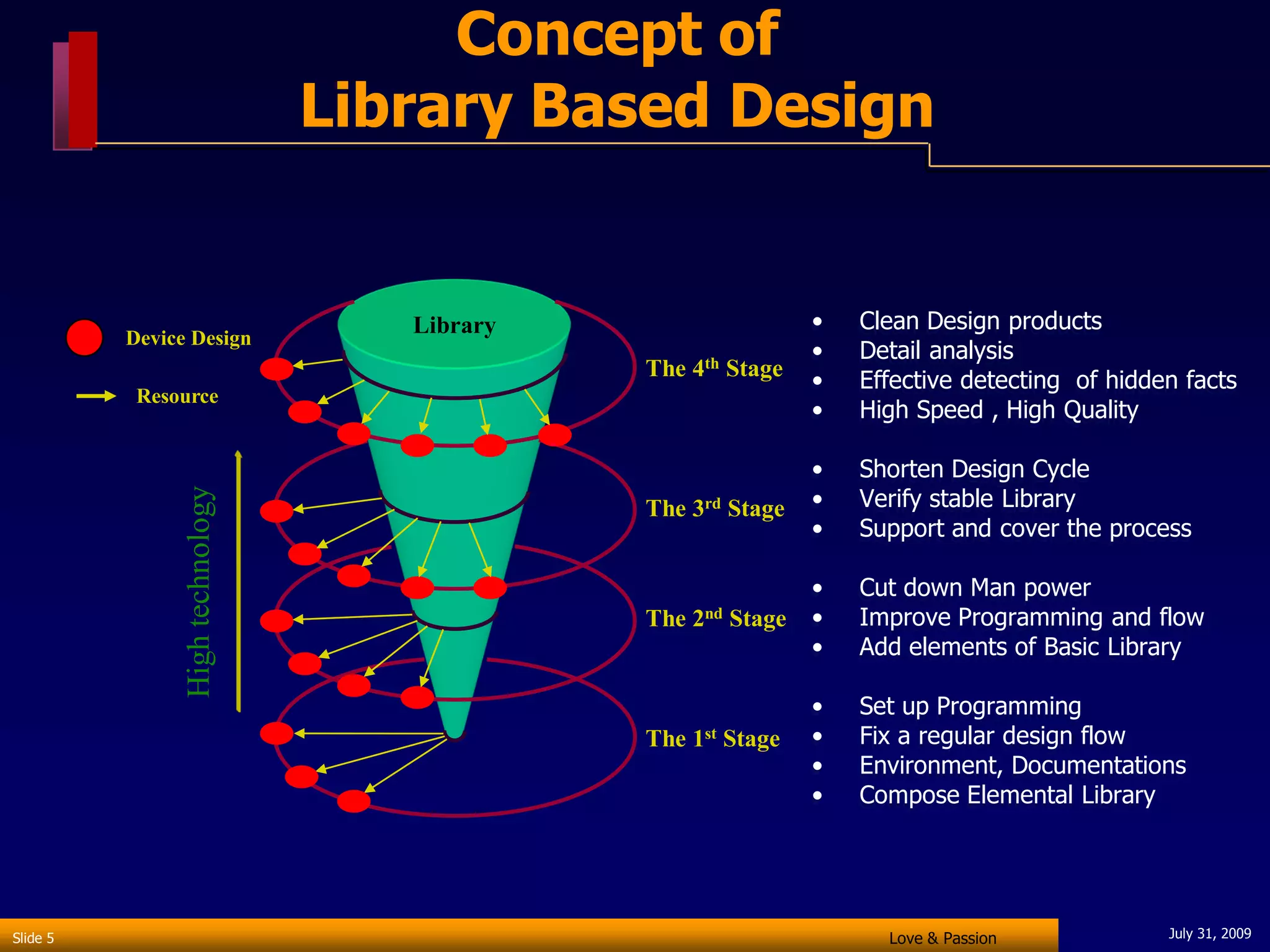 Concept of
Library Based Design

Device Design

Resource

High technology

Library

The 4$^{th}$ Stage

The 3$^{rd}$ Stage

The 2$^{nd}$ Stage

The 1$^{st}$ Stage

• Clean Design products
• Detail analysis
• Effective detecting of hidden facts
• High Speed , High Quality

• Shorten Design Cycle
• Verify stable Library
• Support and cover the process

• Cut down Man power
• Improve Programming and flow
• Add elements of Basic Library

• Set up Programming
• Fix a regular design flow
• Environment, Documentations
• Compose Elemental Library

Slide 5

Love & Passion

July 31, 2009